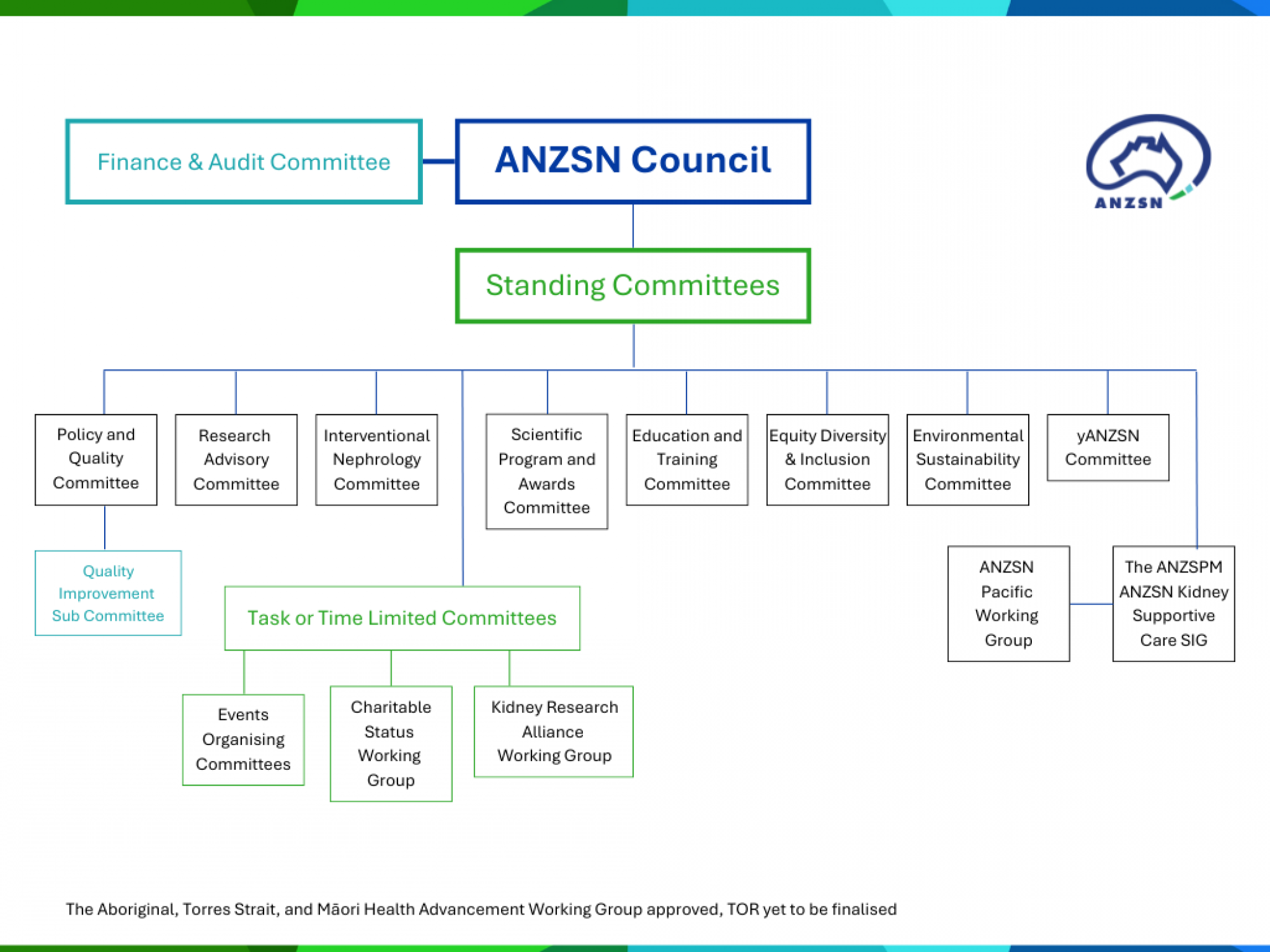 Finance & Audit Committee

ANZSN Council

ANZSN

Standing Committees

Policy and Quality Committee

Research Advisory Committee

Interventional Nephrology Committee

Scientific Program and Awards Committee

Education and Training Committee

Equity Diversity & Inclusion Committee

Environmental Sustainability Committee

yANZSN Committee

Quality Improvement Sub Committee

Task or Time Limited Committees

ANZSN Pacific Working Group

The ANZSPM ANZSN Kidney Supportive Care SIG

Events Organising Committees

Charitable Status Working Group

Kidney Research Alliance Working Group

The Aboriginal, Torres Strait, and Māori Health Advancement Working Group approved, TOR yet to be finalised